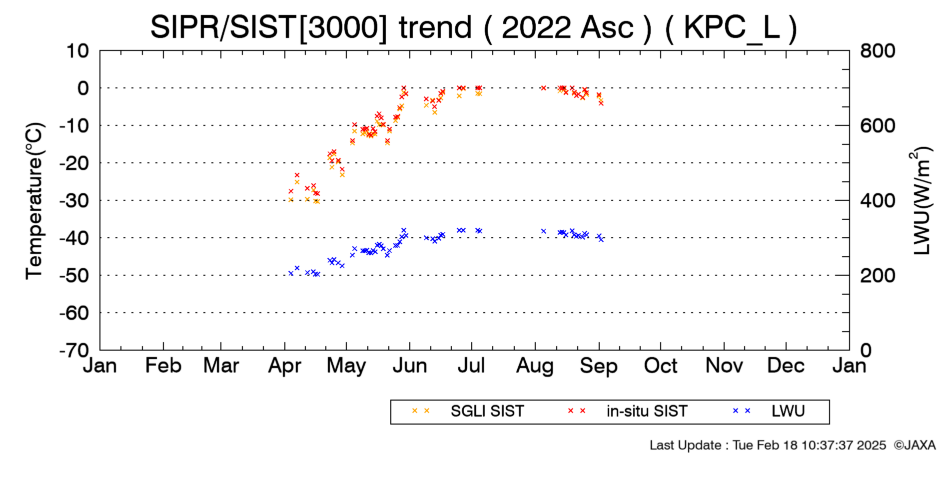 SIPR/SIST[3000] trend ( 2022 Asc ) ( KPC_L )

Temperature(°C)

10
0
-10
-20
-30
-40
-50
-60
-70

LWU(W/m$^2$)

800
600
400
200
0

Jan Feb Mar Apr May Jun Jul Aug Sep Oct Nov Dec Jan

SGLI SIST
in-situ SIST
LWU

Last Update : Tue Feb 18 10:37:37 2025 ©JAXA